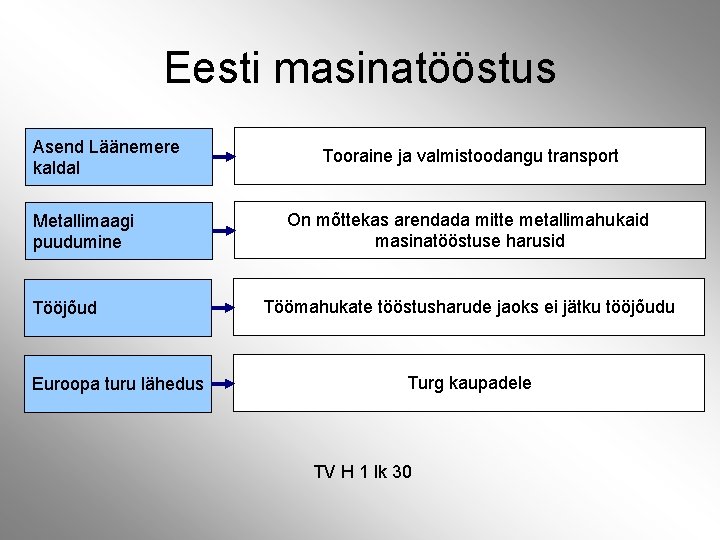 Eesti masinatööstus

Asend Läänemere kaldal

Tooraine ja valmistoodangu transport

Metallimaagi puudumine

On mõttekas arendada mitte metallimahukaid masinatööstuse harusid

Tööjõud

Töömahukate tööstusharude jaoks ei jätku tööjõudu

Euroopa turu lähedus

Turg kaupadele

TV H 1 lk 30